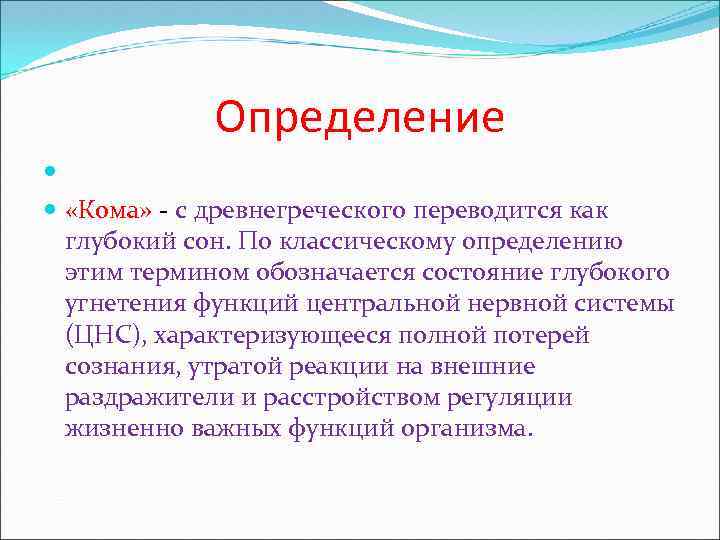 Определение

«Кома» - с древнегреческого переводится как глубокий сон. По классическому определению этим термином обозначается состояние глубокого угнетения функций центральной нервной системы (ЦНС), характеризующееся полной потерей сознания, утратой реакции на внешние раздражители и расстройством регуляции жизненно важных функций организма.